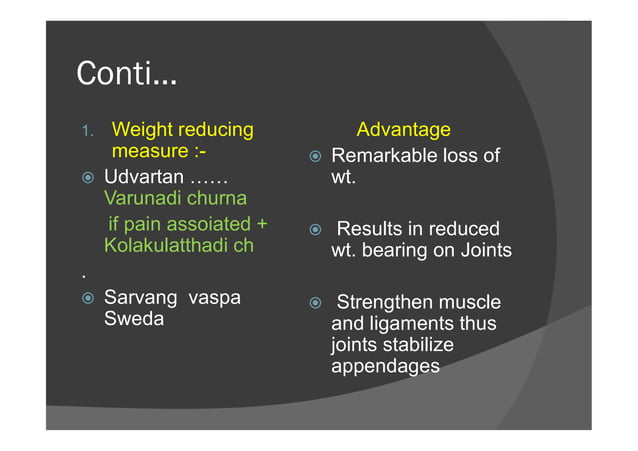 Conti…

1. Weight reducing measure :-

Udvartan …… Varunadi churna if pain assoiated + Kolakulatthadi ch

.

Sarvang vaspa Sweda

Advantage

Remarkable loss of wt.

Results in reduced wt. bearing on Joints

Strengthen muscle and ligaments thus joints stabilize appendages